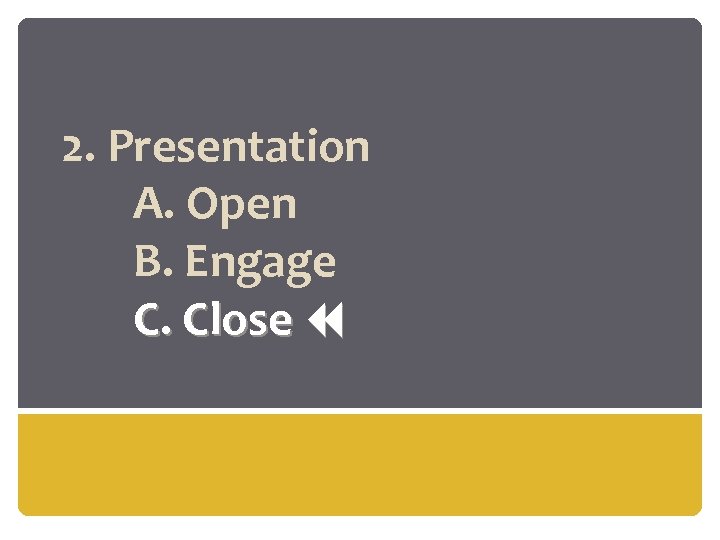 2. Presentation

A. Open

B. Engage

C. Close